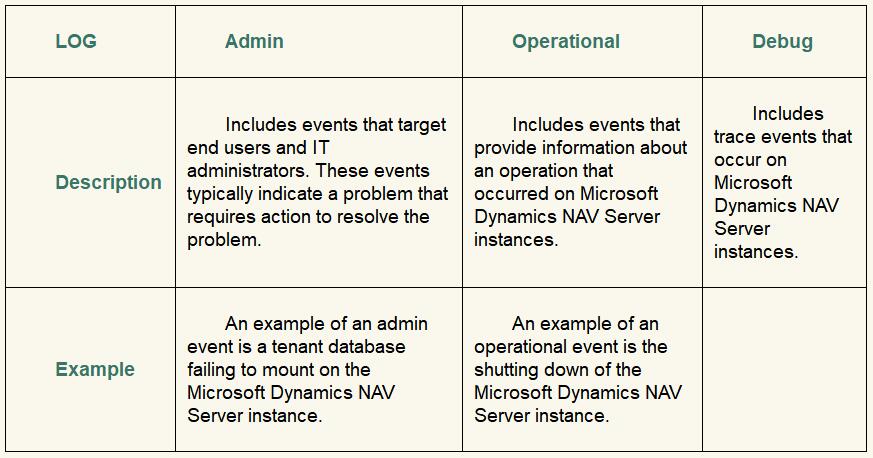 | LOG | Admin | Operational | Debug |
|---|---|---|---|
| Description | Includes events that target end users and IT administrators. These events typically indicate a problem that requires action to resolve the problem. | Includes events that provide information about an operation that occurred on Microsoft Dynamics NAV Server instances. | Includes trace events that occur on Microsoft Dynamics NAV Server instances. |
| Example | An example of an admin event is a tenant database failing to mount on the Microsoft Dynamics NAV Server instance. | An example of an operational event is the shutting down of the Microsoft Dynamics NAV Server instance. | |